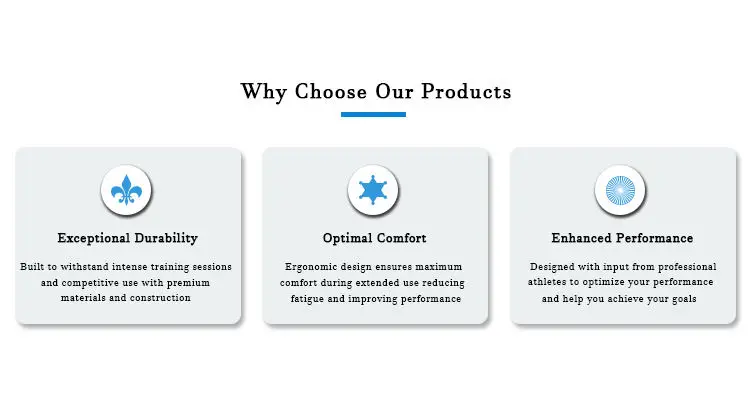 Why Choose Our Products

Exceptional Durability

Built to withstand intense training sessions and competitive use with premium materials and construction

Optimal Comfort

Ergonomic design ensures maximum comfort during extended use reducing fatigue and improving performance

Enhanced Performance

Designed with input from professional athletes to optimize your performance and help you achieve your goals